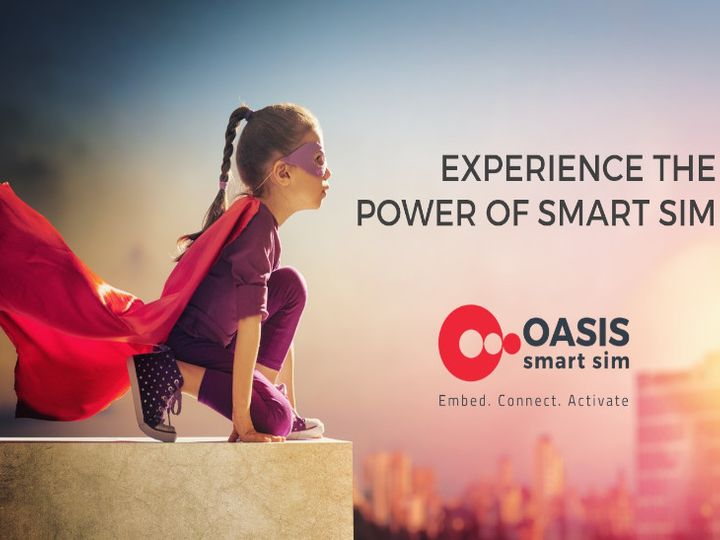 EXPERIENCE THE POWER OF SMART SIM

OASIS
smart sim

Embed. Connect. Activate